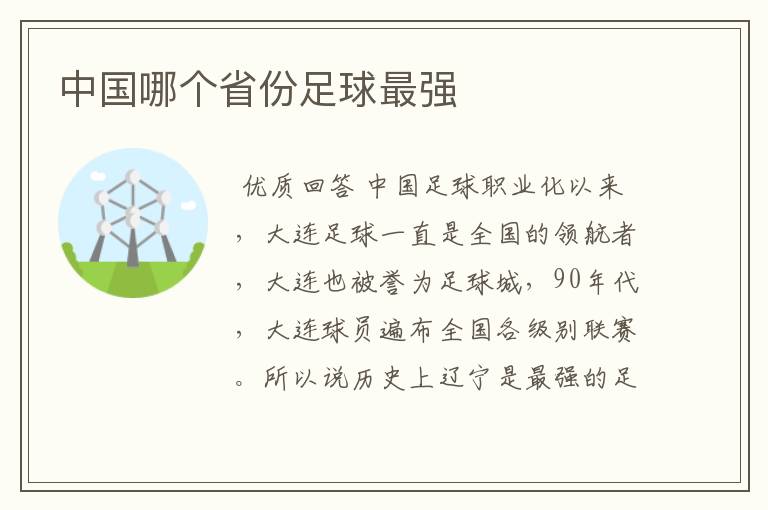 中国哪个省份足球最强

优质回答 中国足球职业化以来，大连足球一直是全国的领航者，大连也被誉为足球城，90年代，大连球员遍布全国各级别联赛。所以说历史上辽宁是最强的足